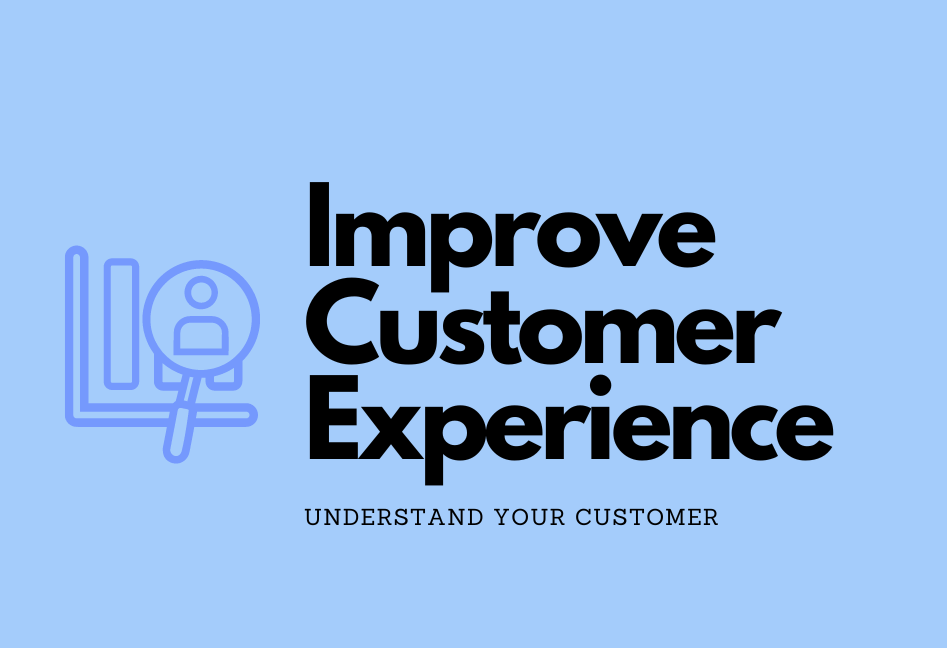 Improve Customer Experience

UNDERSTAND YOUR CUSTOMER